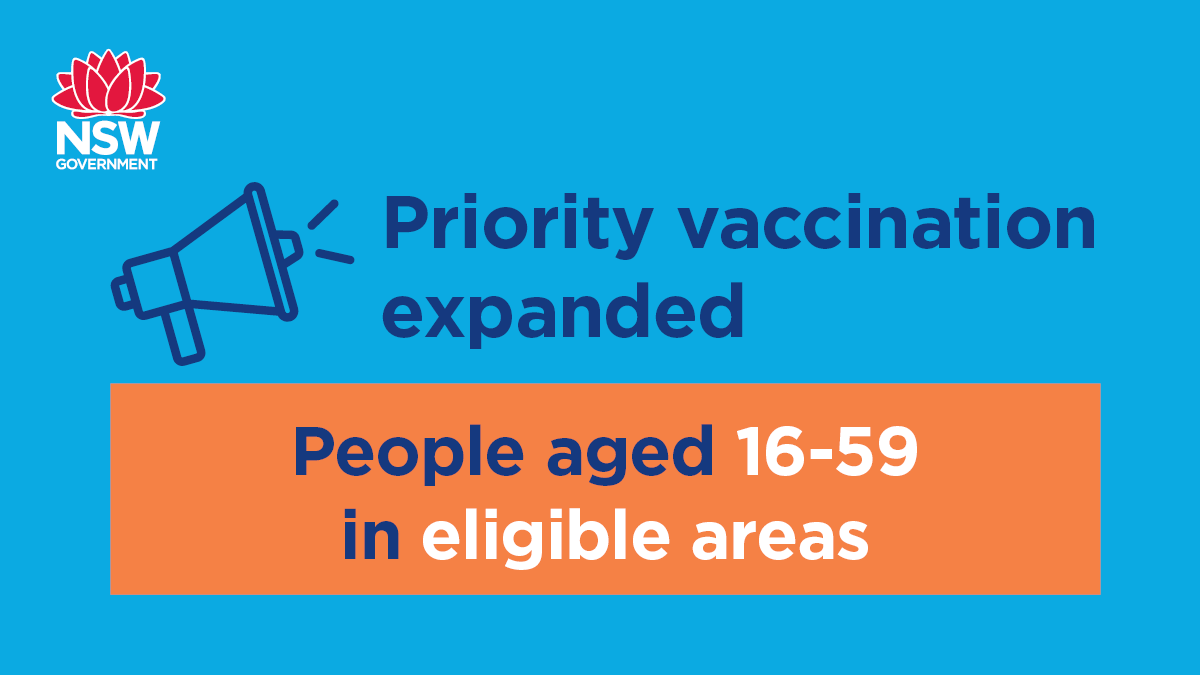 NSW
GOVERNMENT

Priority vaccination expanded

People aged 16-59 in eligible areas